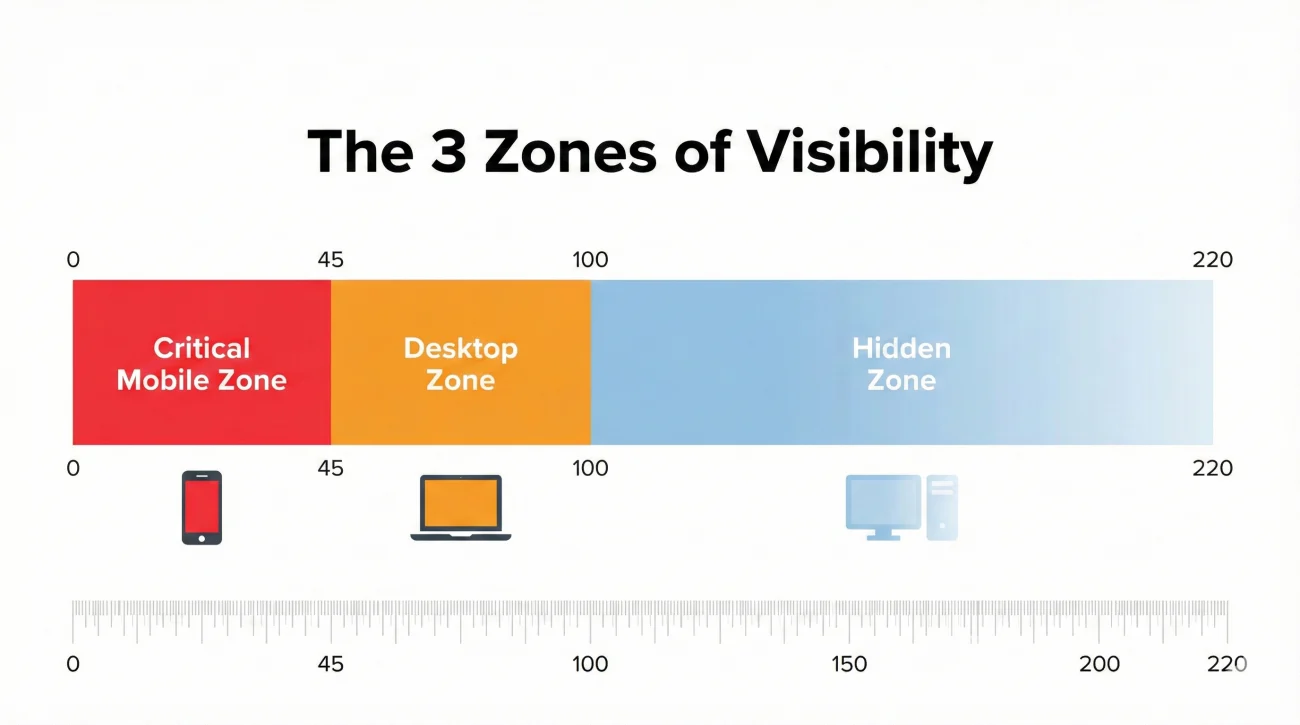 The 3 Zones of Visibility

0
45
100
220

Critical Mobile Zone

Desktop Zone

Hidden Zone

0
45
100
220

0
45
100
150
200
220